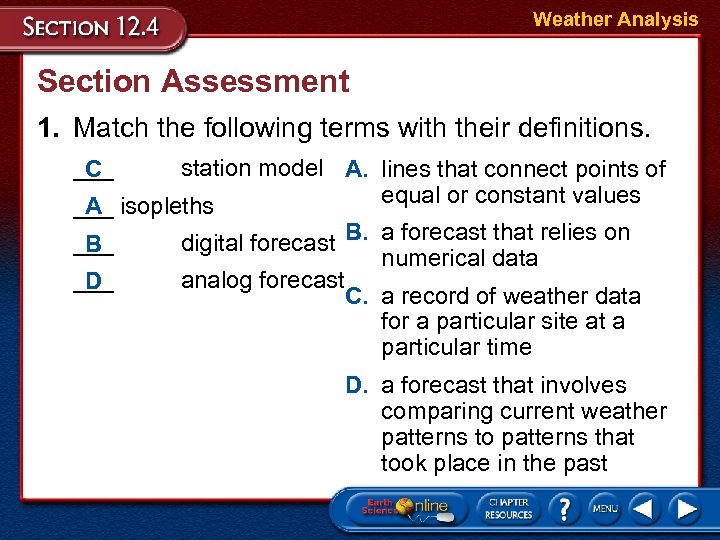 SECTION 12.4

Weather Analysis

Section Assessment

1. Match the following terms with their definitions.

C station model

A isopleths

B digital forecast

D analog forecast

A. lines that connect points of equal or constant values

B. a forecast that relies on numerical data

C. a record of weather data for a particular site at a particular time

D. a forecast that involves comparing current weather patterns to patterns that took place in the past

Earth Science Online

CHAPTER RESOURCES

?

MENU